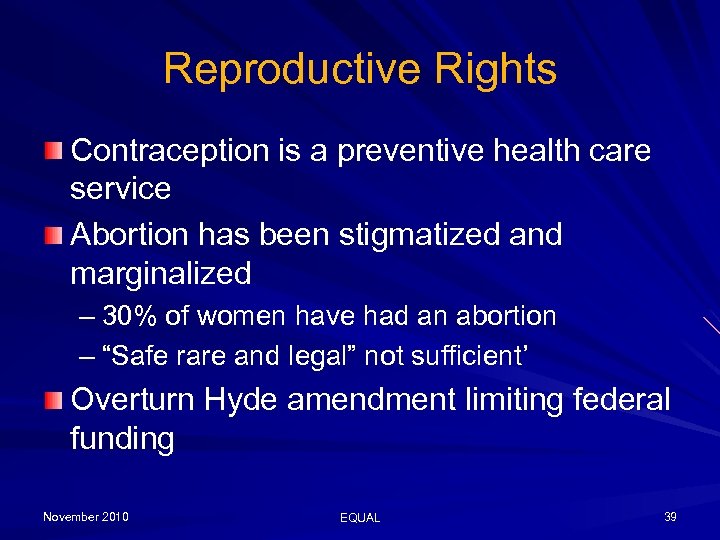 Reproductive Rights

Contraception is a preventive health care service

Abortion has been stigmatized and marginalized

– 30% of women have had an abortion

– “Safe rare and legal” not sufficient’

Overturn Hyde amendment limiting federal funding

November 2010

EQUAL

39